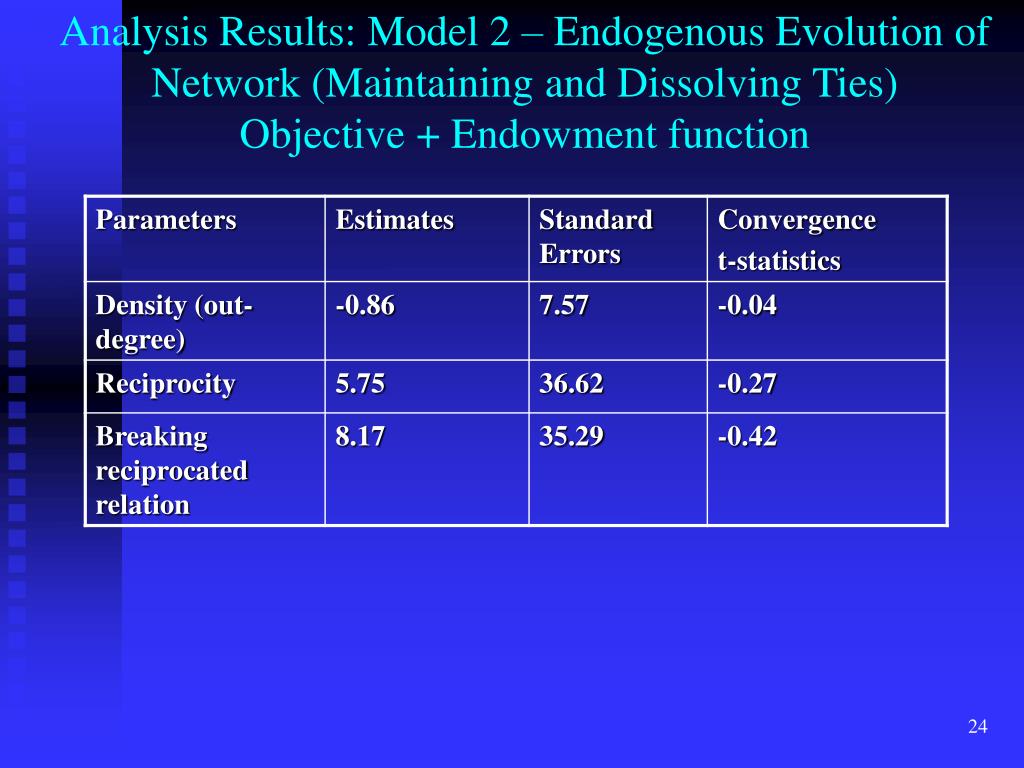 Analysis Results: Model 2 – Endogenous Evolution of Network (Maintaining and Dissolving Ties) Objective + Endowment function

| Parameters | Estimates | Standard Errors | Convergence t-statistics |
|---|---|---|---|
| Density (out-degree) | -0.86 | 7.57 | -0.04 |
| Reciprocity | 5.75 | 36.62 | -0.27 |
| Breaking reciprocated relation | 8.17 | 35.29 | -0.42 |

24